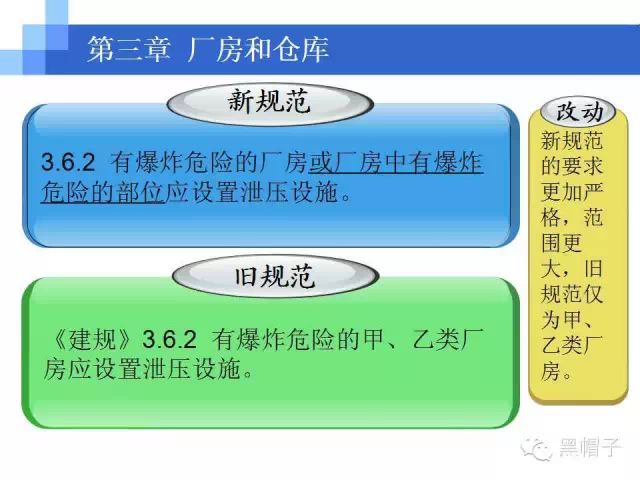 第三章 厂房和仓库

新规范

3.6.2 有爆炸危险的厂房或厂房中有爆炸危险的部位应设置泄压设施。

旧规范

《建规》3.6.2 有爆炸危险的甲、乙类厂房应设置泄压设施。

改动

新规范的要求更加严格，范围更大，旧规范仅为甲、乙类厂房。

黑帽子